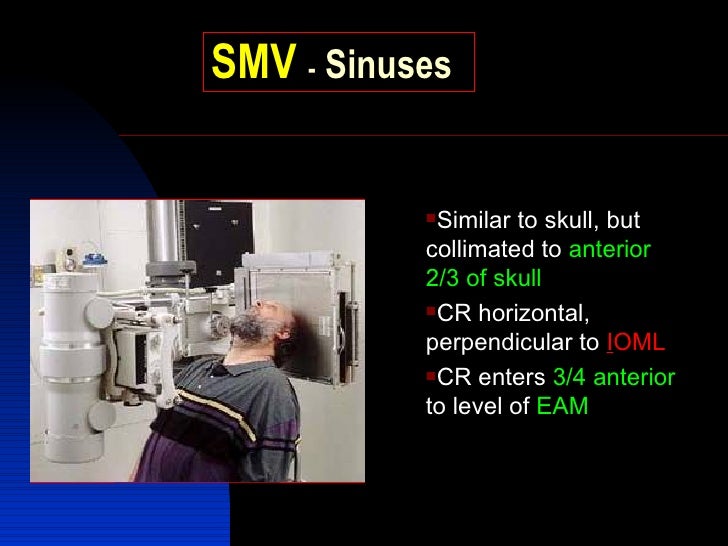 SMV - Sinuses

▪Similar to skull, but collimated to anterior 2/3 of skull

▪CR horizontal, perpendicular to IOML

▪CR enters 3/4 anterior to level of EAM